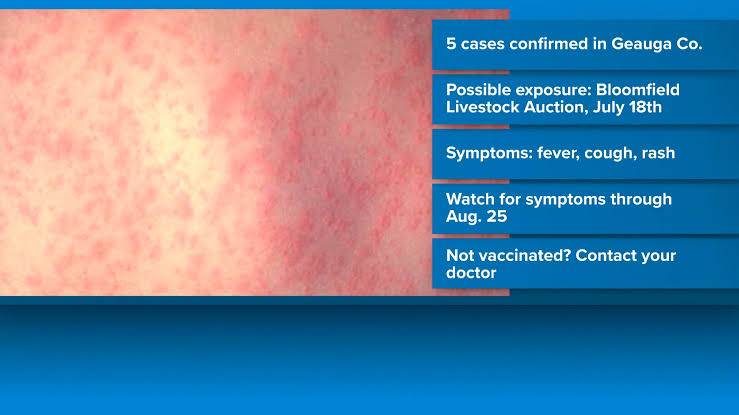 5 cases confirmed in Geauga Co.

Possible exposure: Bloomfield Livestock Auction, July 18th

Symptoms: fever, cough, rash

Watch for symptoms through Aug. 25

Not vaccinated? Contact your doctor